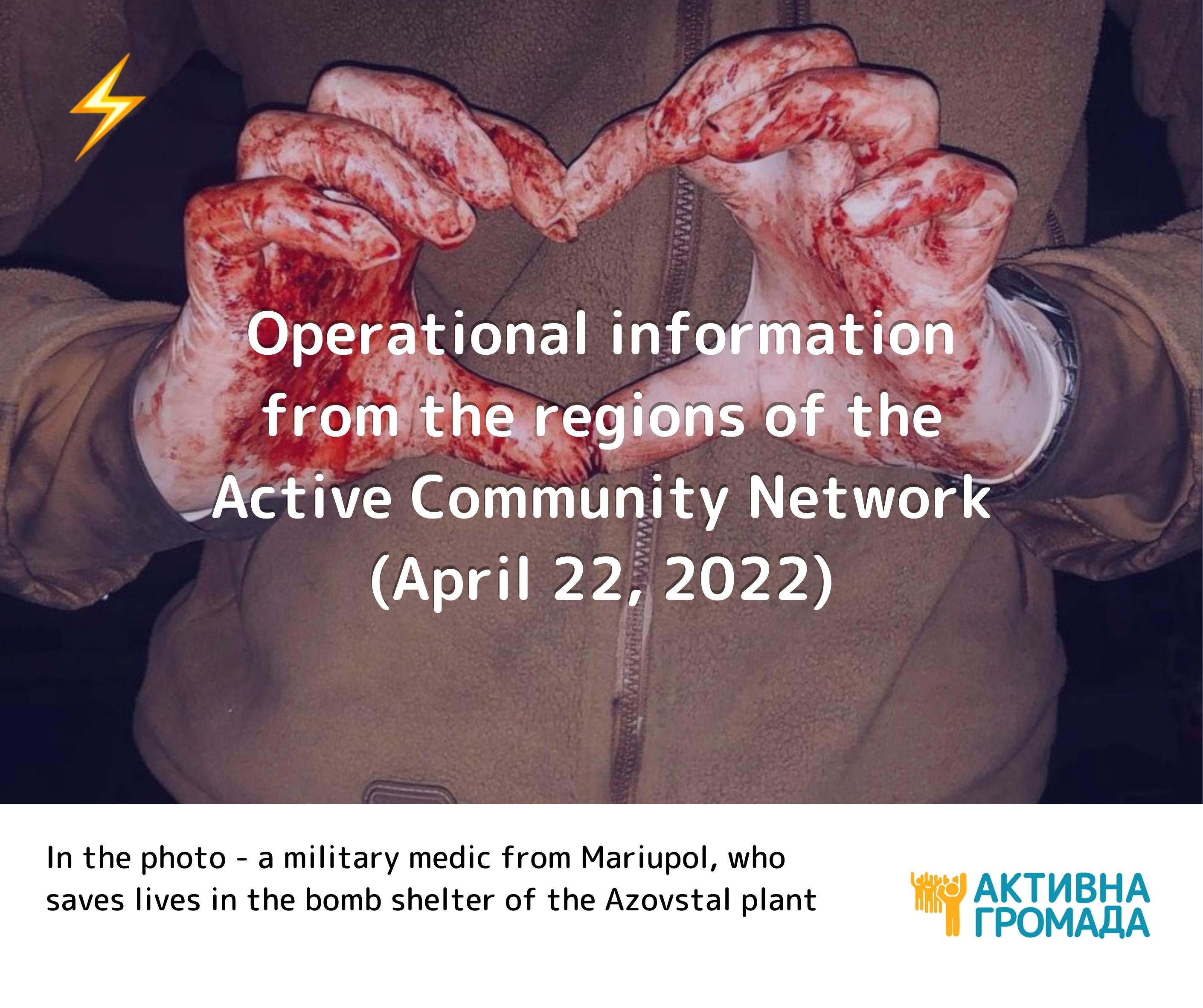 Operational information from the regions of the Active Community Network (April 22, 2022)

In the photo - a military medic from Mariupol, who saves lives in the bomb shelter of the Azovstal plant

АКТИВНА ГРОМАДА